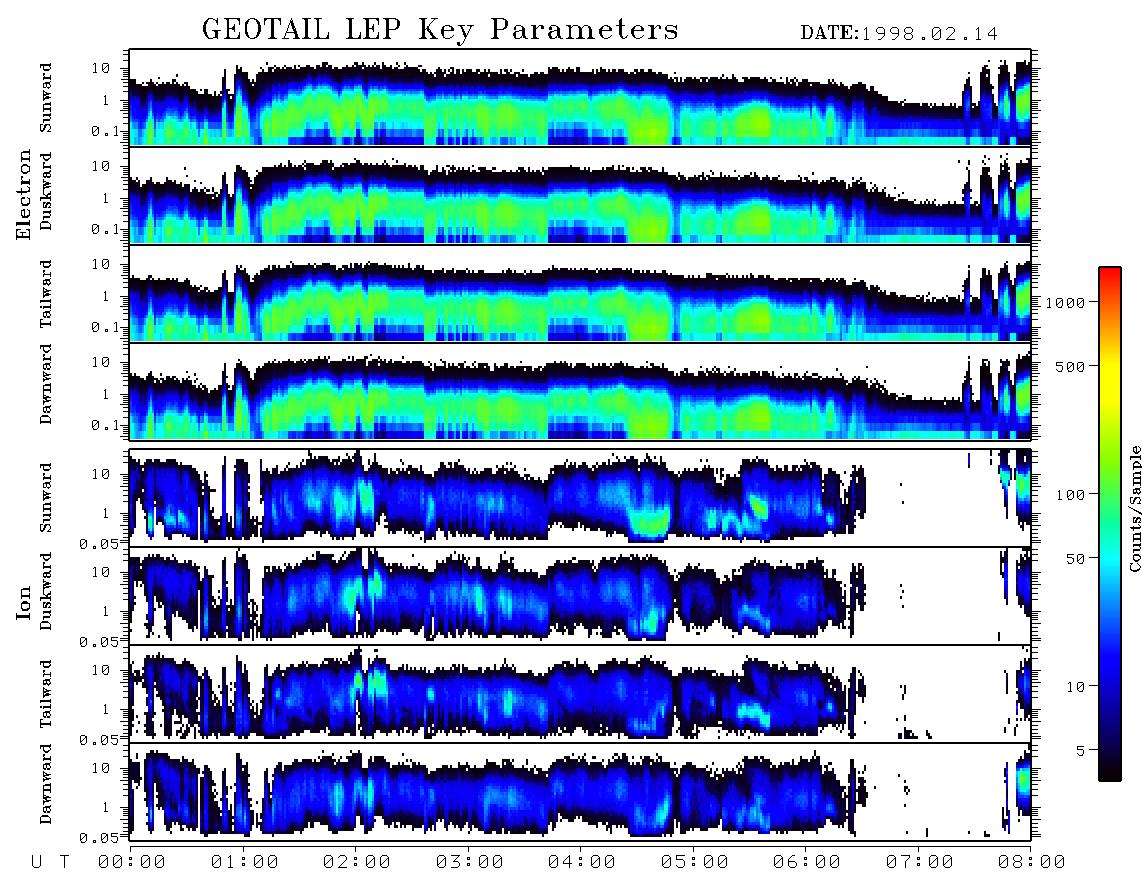 GEOTAIL LEP Key Parameters

DATE:1998.02.14

Electron

Sunward
10
1
0.1

Duskward
10
1
0.1

Tailward
10
1
0.1

Dawnward
10
1
0.1

Ion

Sunward
10
1
0.05

Duskward
10
1
0.05

Tailward
10
1
0.05

Dawnward
10
1
0.05

U T 00:00 01:00 02:00 03:00 04:00 05:00 06:00 07:00 08:00

1000
500
100
50
10
5
Counts/Sample